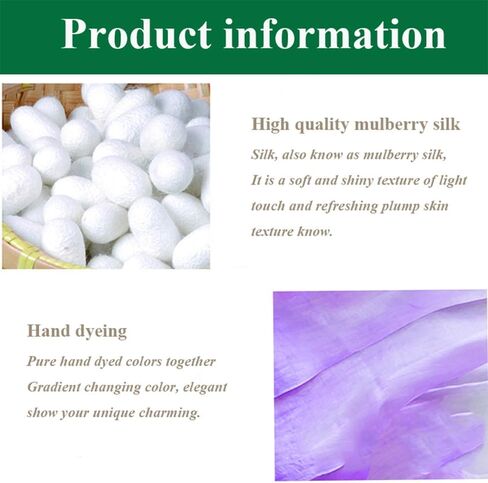 Product information

High quality mulberry silk

Silk, also know as mulberry silk,
It is a soft and shiny texture of light
touch and refreshing plump skin
texture know.

Hand dyeing

Pure hand dyed colors together
Gradient changing color, elegant
show your unique charming.